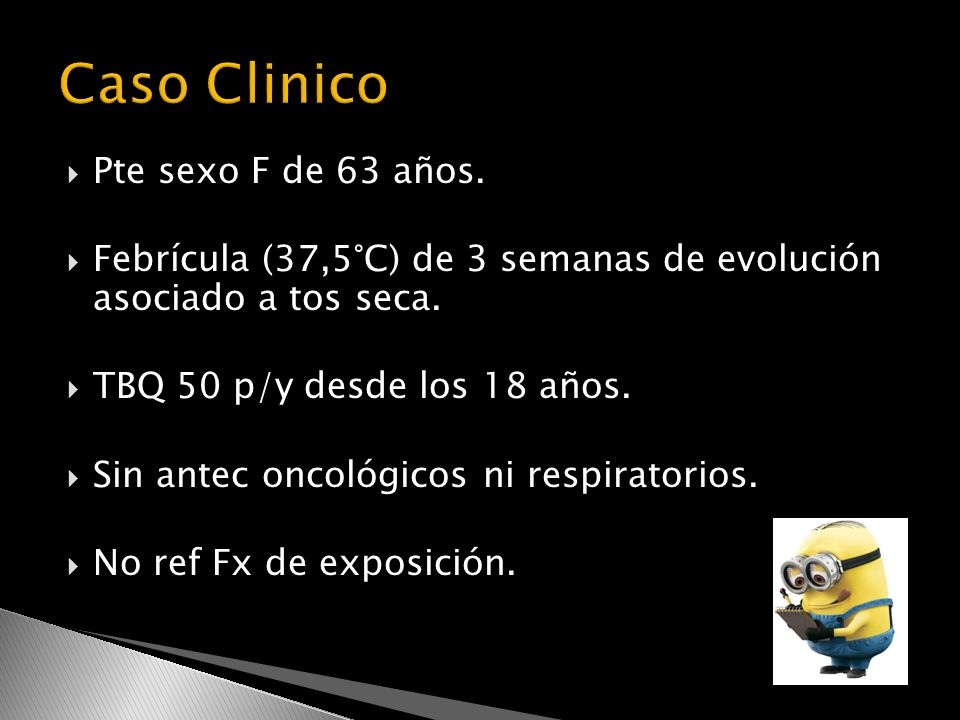 Caso Clinico

Pte sexo F de 63 años.

Febrícula (37,5°C) de 3 semanas de evolución asociado a tos seca.

TBQ 50 p/y desde los 18 años.

Sin antec oncológicos ni respiratorios.

No ref Fx de exposición.